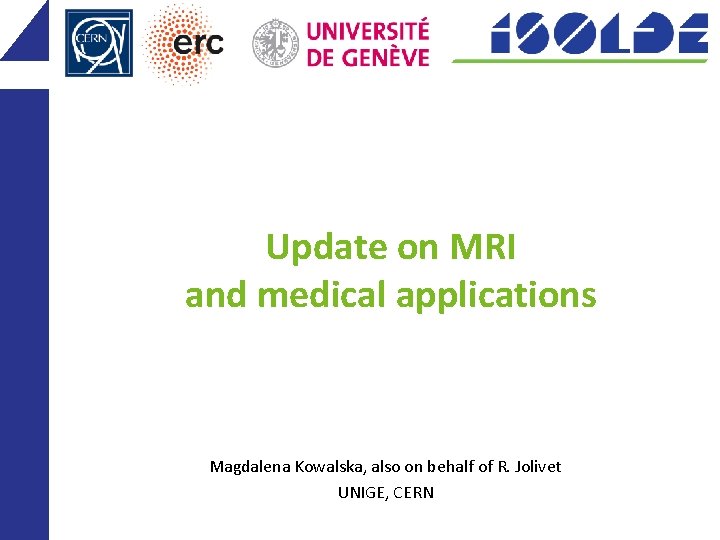 CERN erc UNIVERSITÉ DE GENÈVE ISOLDE

Update on MRI and medical applications

Magdalena Kowalska, also on behalf of R. Jolivet
UNIGE, CERN